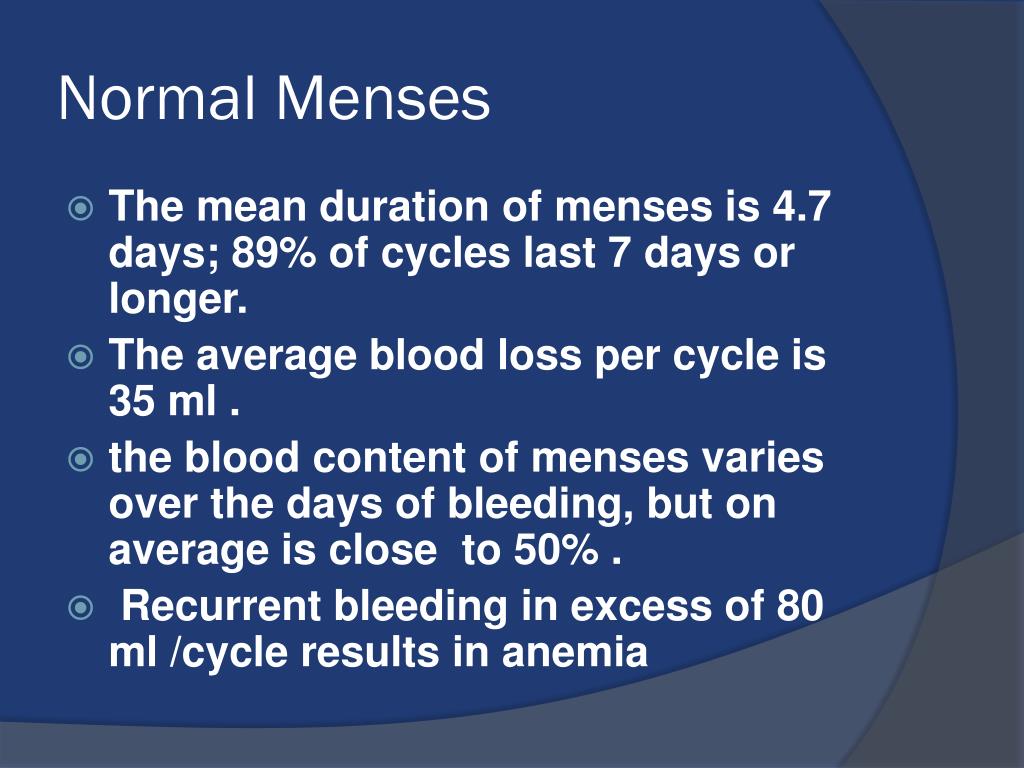 Normal Menses

The mean duration of menses is 4.7 days; 89% of cycles last 7 days or longer.

The average blood loss per cycle is 35 ml .

the blood content of menses varies over the days of bleeding, but on average is close to 50% .

Recurrent bleeding in excess of 80 ml /cycle results in anemia